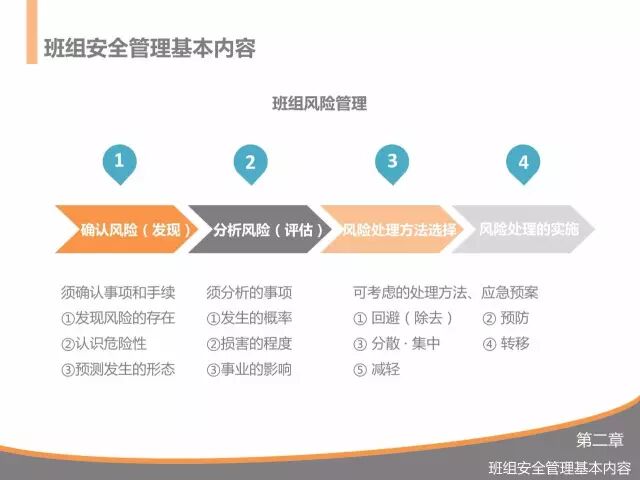 班组安全管理基本内容

班组风险管理

1

2

3

4

确认风险（发现）

分析风险（评估）

风险处理方法选择

风险处理的实施

须确认事项和手续
①发现风险的存在
②认识危险性
③预测发生的形态

须分析的事项
①发生的概率
②损害的程度
③事业的影响

可考虑的处理方法、应急预案
① 回避（除去） ② 预防
③ 分散 · 集中 ④ 转移
⑤ 减轻

第二章
班组安全管理基本内容